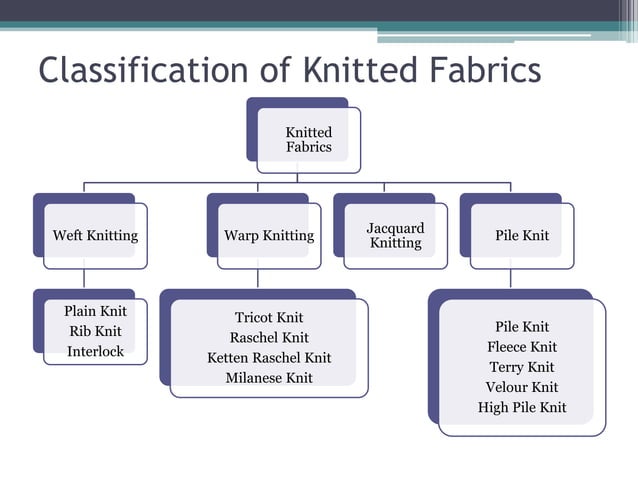 Classification of Knitted Fabrics

Knitted Fabrics

Weft Knitting

Warp Knitting

Jacquard Knitting

Pile Knit

Plain Knit
Rib Knit
Interlock

Tricot Knit
Raschel Knit
Ketten Raschel Knit
Milanese Knit

Pile Knit
Fleece Knit
Terry Knit
Velour Knit
High Pile Knit